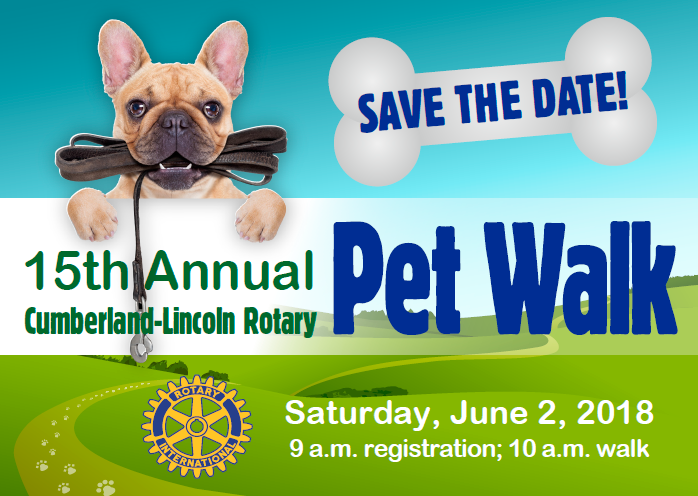 SAVE THE DATE!

15th Annual
Cumberland-Lincoln Rotary

Pet Walk

ROTARY INTERNATIONAL

Saturday, June 2, 2018
9 a.m. registration; 10 a.m. walk